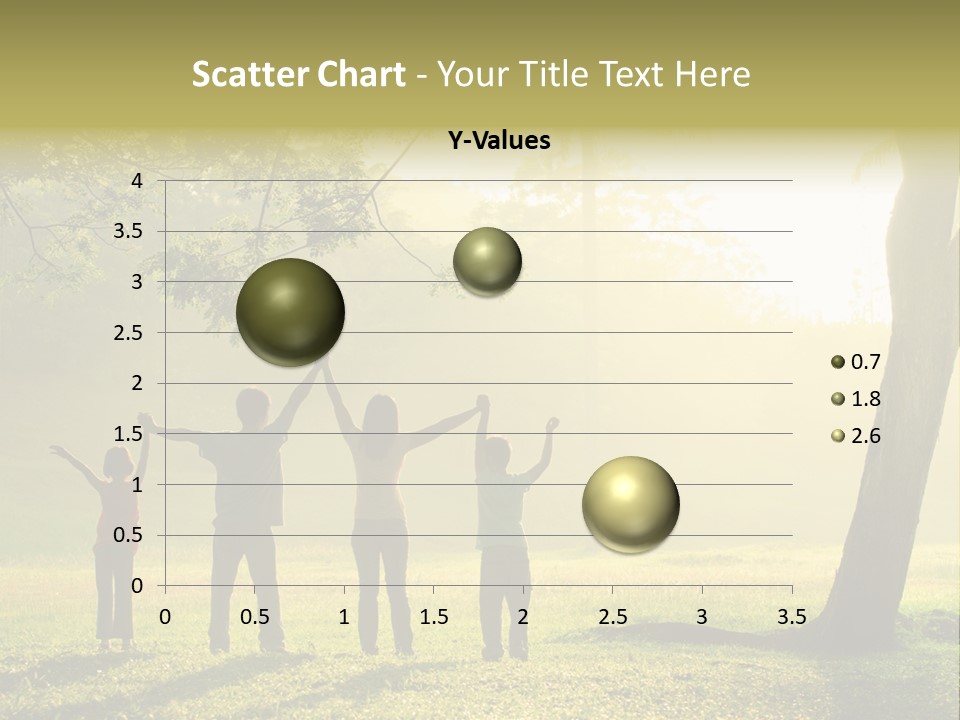 Scatter Chart - Your Title Text Here

Y-Values

4
3.5
3
2.5
2
1.5
1
0.5
0

0 0.5 1 1.5 2 2.5 3 3.5

0.7
1.8
2.6